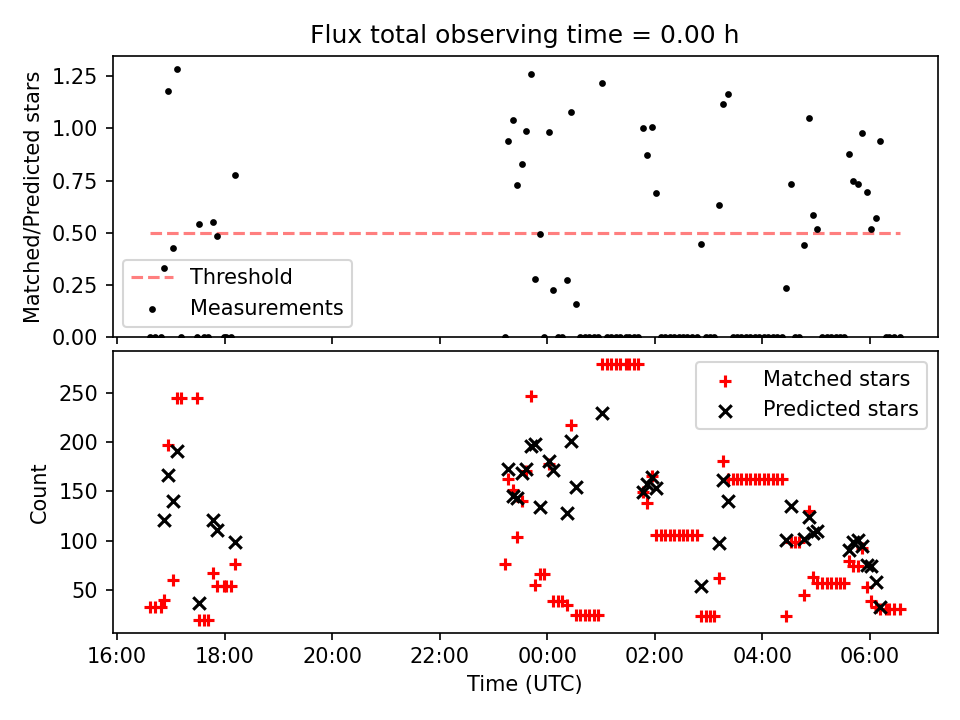 Flux total observing time = 0.00 h

Matched/Predicted stars

1.25
1.00
0.75
0.50
0.25
0.00

Threshold
Measurements

Count

250
200
150
100
50

Matched stars
Predicted stars

16:00
18:00
20:00
22:00
00:00
02:00
04:00
06:00

Time (UTC)